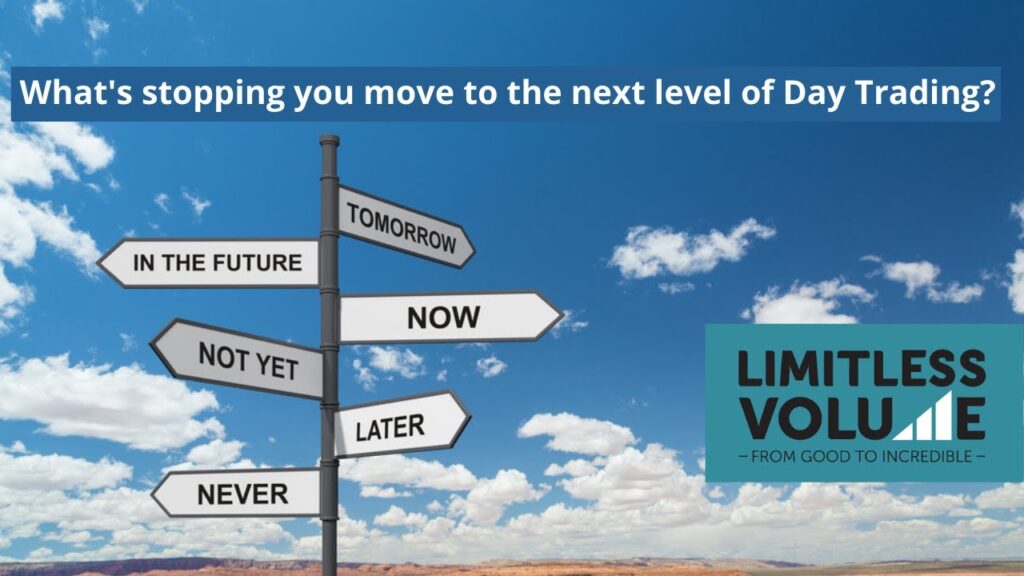 What's stopping you move to the next level of Day Trading?

TOMORROW

IN THE FUTURE

NOW

NOT YET

LATER

NEVER

LIMITLESS VOLUME

– FROM GOOD TO INCREDIBLE –